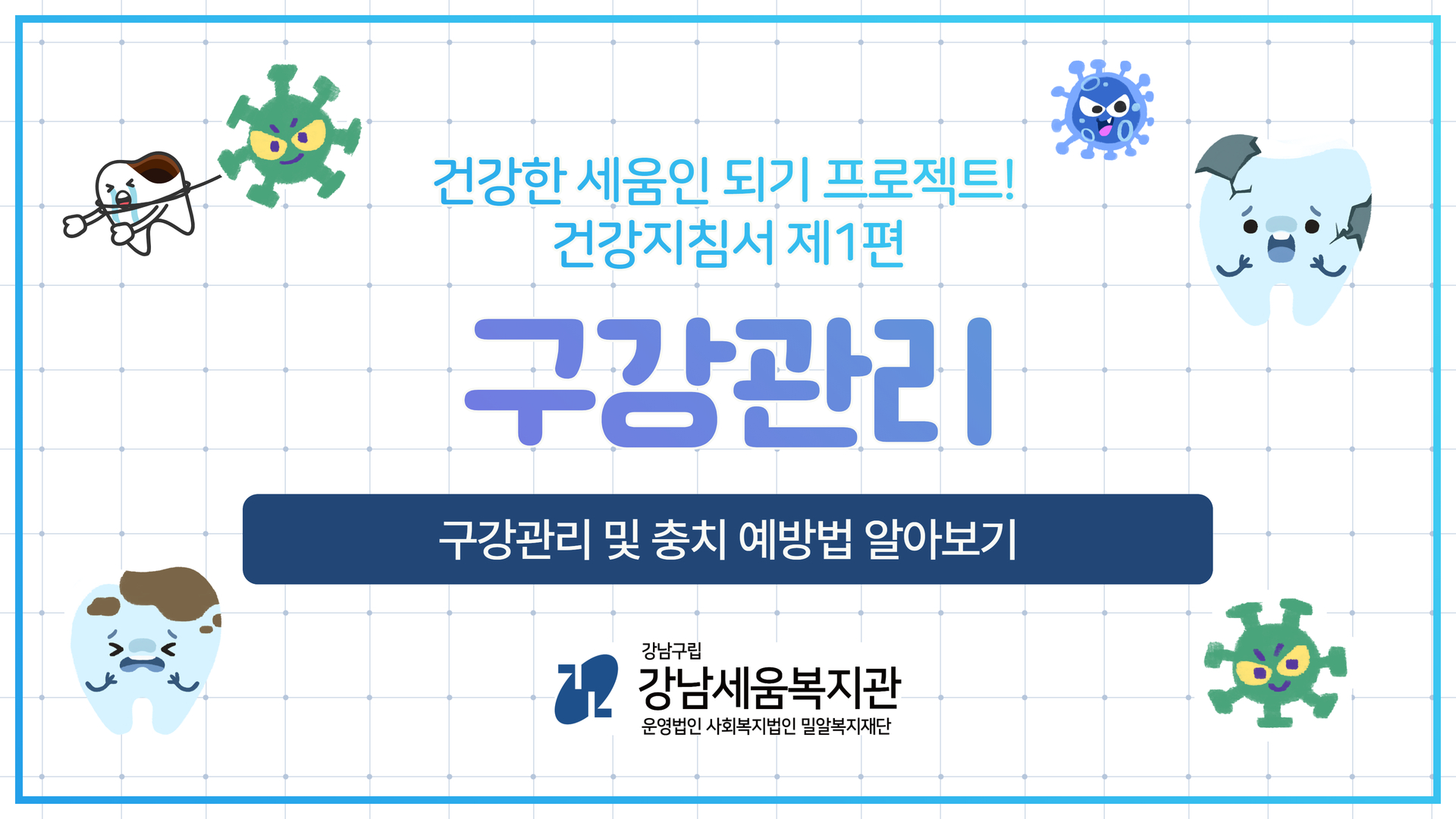 건강한 세움인 되기 프로젝트!
건강지침서 제1편

구강관리

구강관리 및 충치 예방법 알아보기

강남구립
강남세움복지관
운영법인 사회복지법인 밀알복지재단